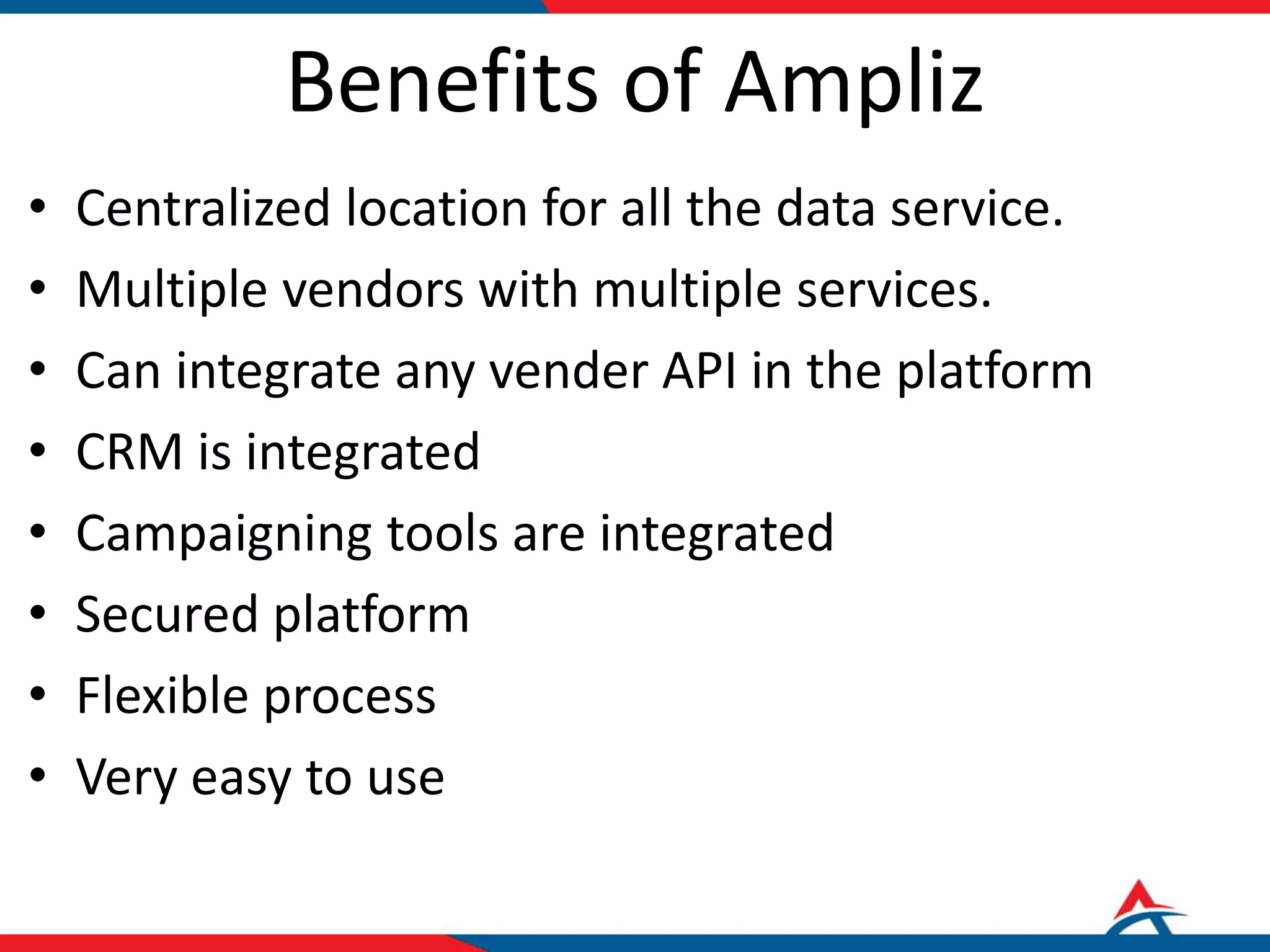 Benefits of Ampliz

• Centralized location for all the data service.
• Multiple vendors with multiple services.
• Can integrate any vender API in the platform
• CRM is integrated
• Campaigning tools are integrated
• Secured platform
• Flexible process
• Very easy to use